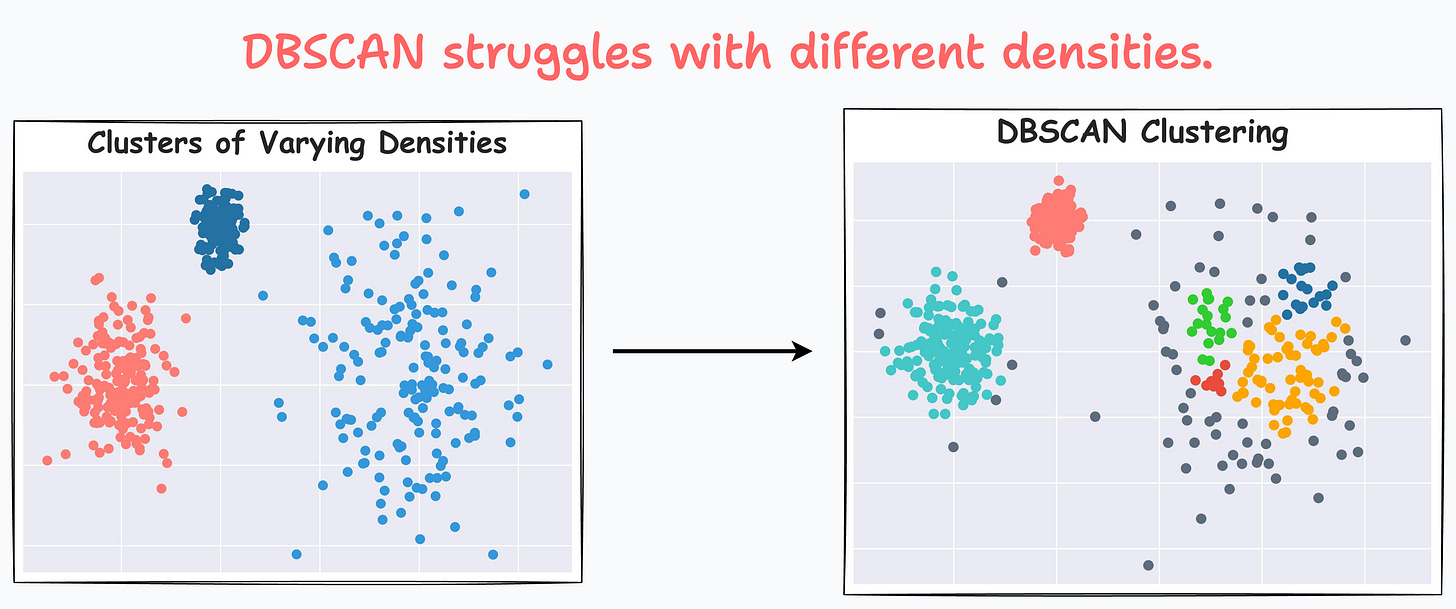 DBSCAN struggles with different densities.

Clusters of Varying Densities

DBSCAN Clustering